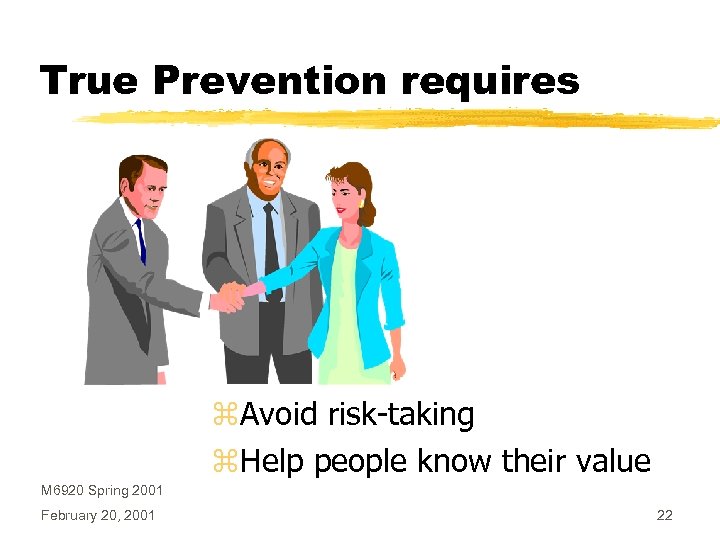 True Prevention requires

⌘Avoid risk-taking

⌘Help people know their value

M6920 Spring 2001

February 20, 2001

22